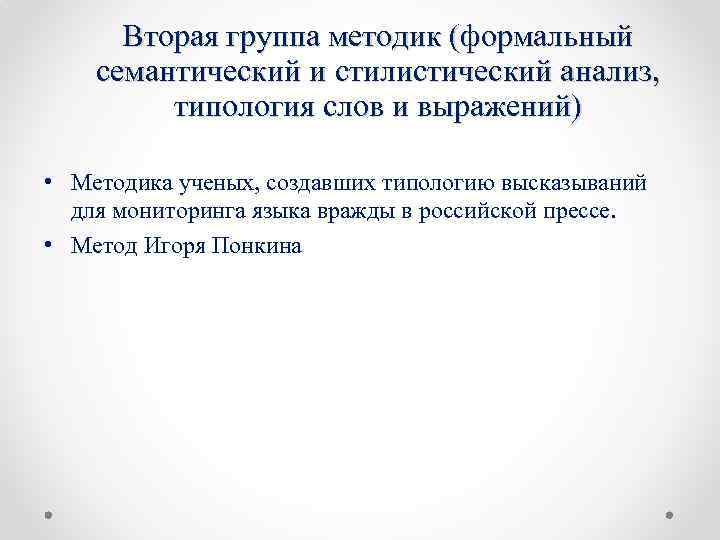 Вторая группа методик (формальный семантический и стилистический анализ, типология слов и выражений)

• Методика ученых, создавших типологию высказываний для мониторинга языка вражды в российской прессе.
• Метод Игоря Понкина